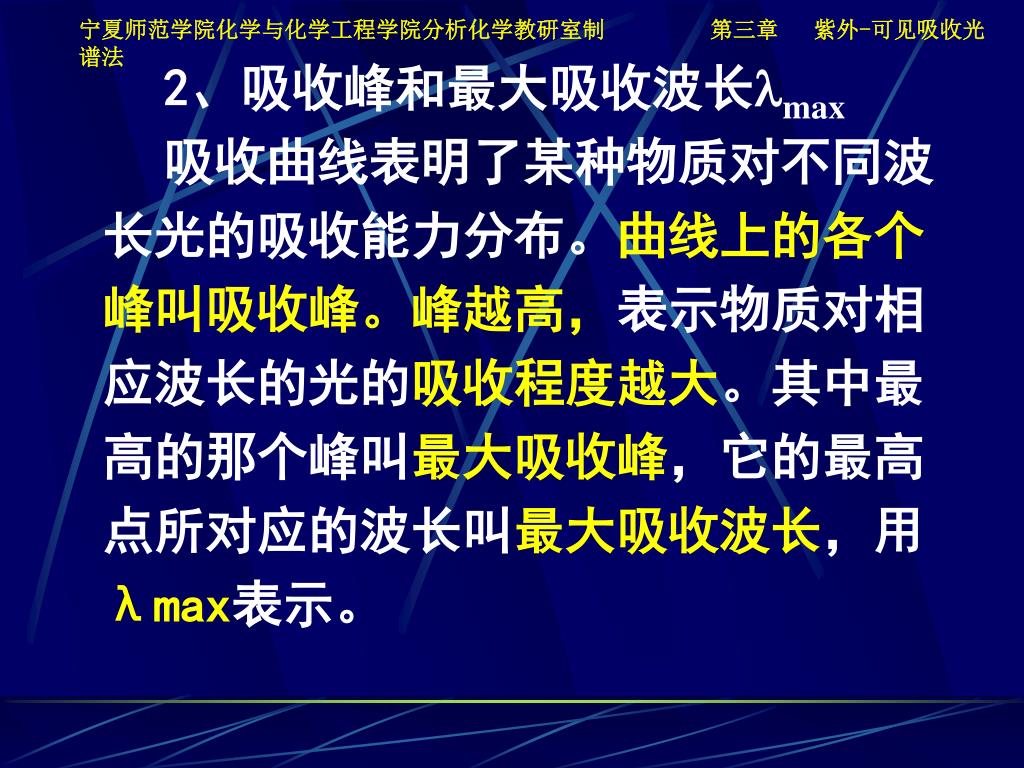 宁夏师范学院化学与化学工程学院分析化学教研室制　第三章　紫外-可见吸收光谱法

2、吸收峰和最大吸收波长$\lambda_{max}$

吸收曲线表明了某种物质对不同波长光的吸收能力分布。曲线上的各个峰叫吸收峰。峰越高，表示物质对相应波长的光的吸收程度越大。其中最高的那个峰叫最大吸收峰，它的最高点所对应的波长叫最大吸收波长，用λmax表示。